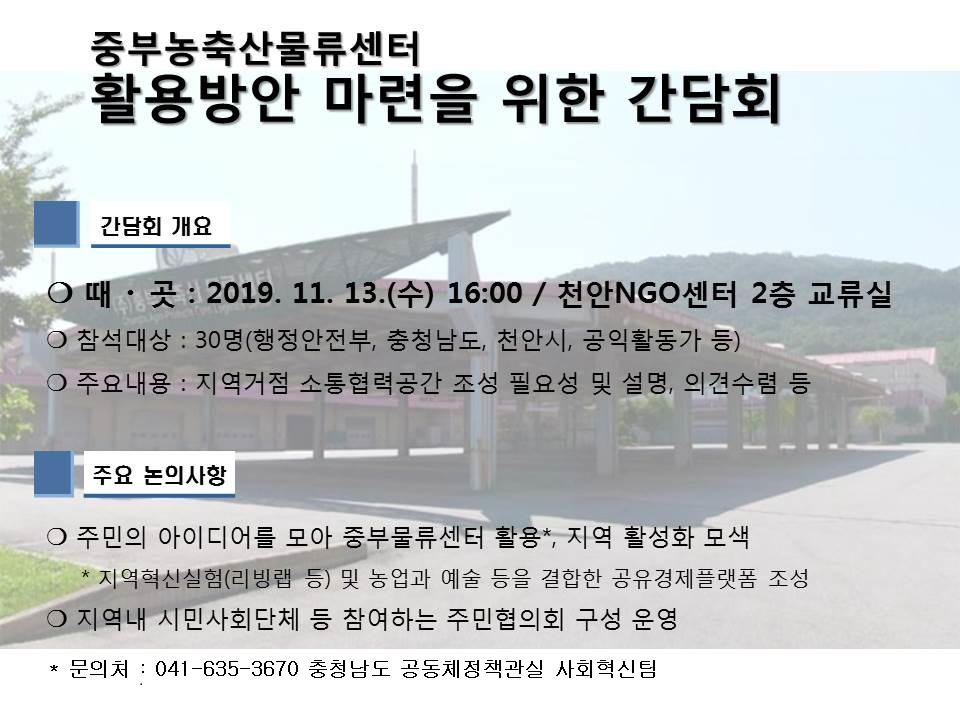 중부농축산물류센터
활용방안 마련을 위한 간담회

간담회 개요

❍ 때 · 곳 : 2019. 11. 13.(수) 16:00 / 천안NGO센터 2층 교류실

❍ 참석대상 : 30명(행정안전부, 충청남도, 천안시, 공익활동가 등)

❍ 주요내용 : 지역거점 소통협력공간 조성 필요성 및 설명, 의견수렴 등

주요 논의사항

❍ 주민의 아이디어를 모아 중부물류센터 활용*, 지역 활성화 모색

* 지역혁신실험(리빙랩 등) 및 농업과 예술 등을 결합한 공유경제플랫폼 조성

❍ 지역내 시민사회단체 등 참여하는 주민협의회 구성 운영

* 문의처 : 041-635-3670 충청남도 공동체정책관실 사회혁신팀